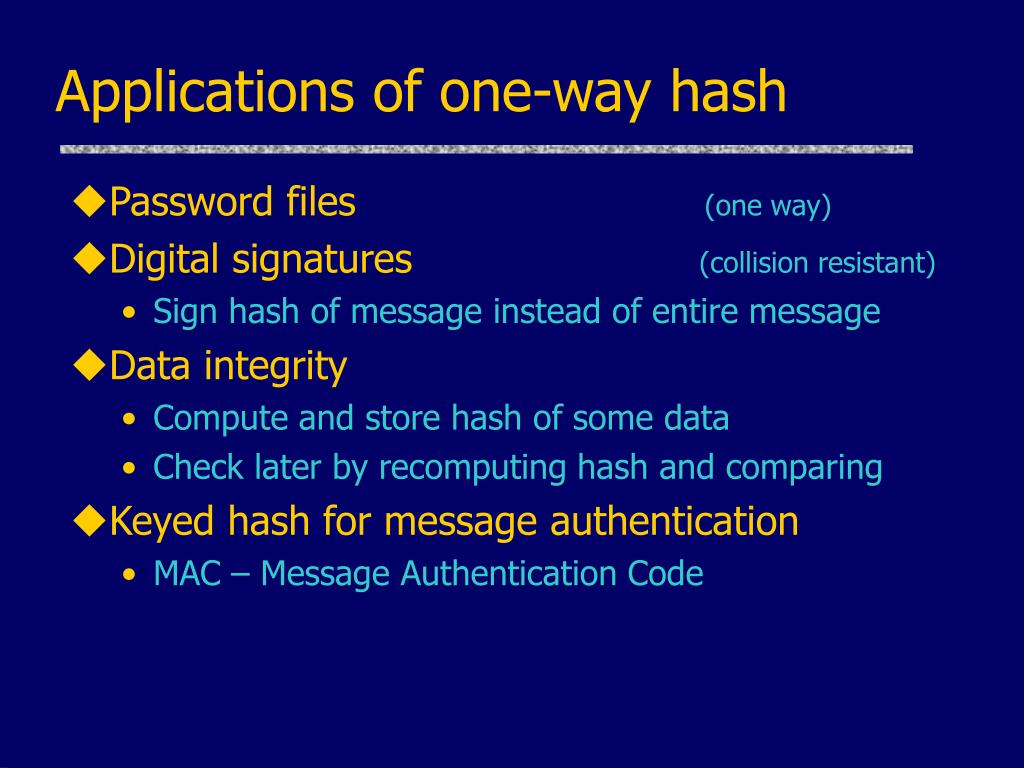 Applications of one-way hash

◆Password files (one way)

◆Digital signatures (collision resistant)

• Sign hash of message instead of entire message

◆Data integrity

• Compute and store hash of some data

• Check later by recomputing hash and comparing

◆Keyed hash for message authentication

• MAC – Message Authentication Code